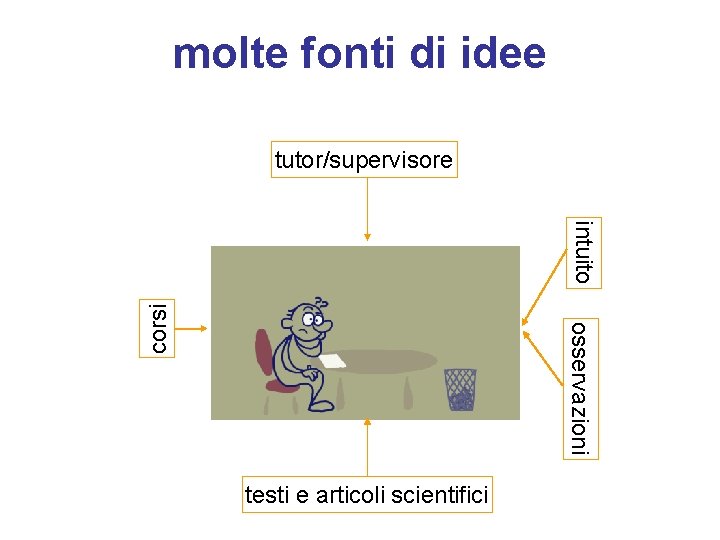 molte fonti di idee

tutor/supervisore

corsi

intuito

osservazioni

testi e articoli scientifici